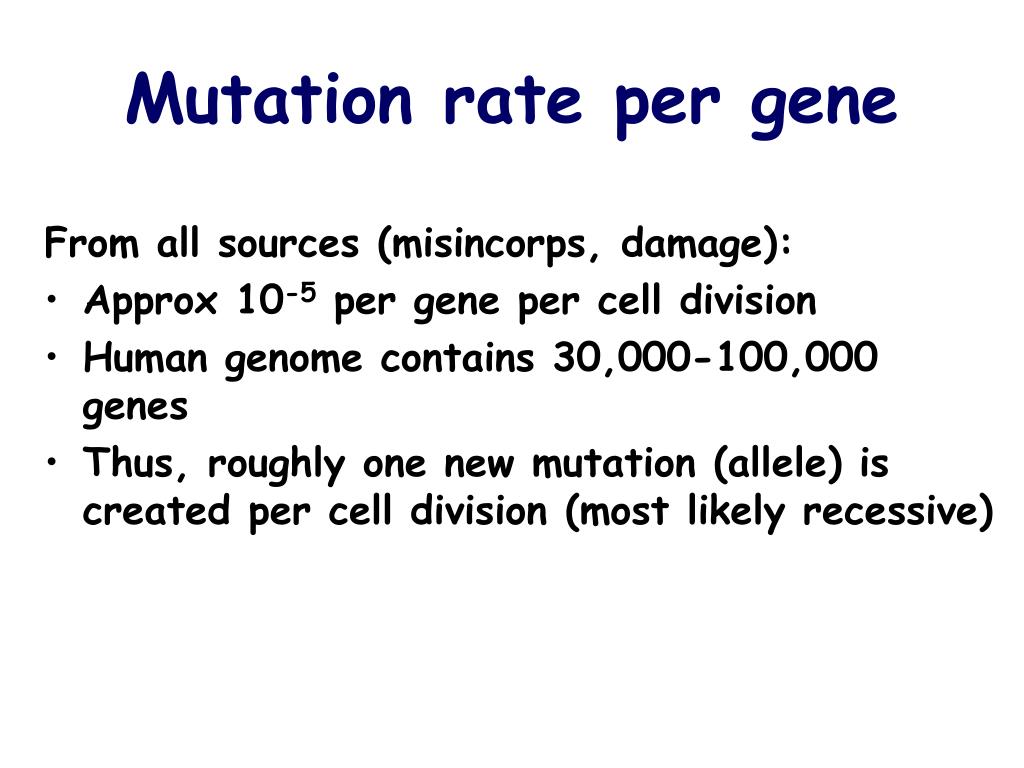 Mutation rate per gene

From all sources (misincorps, damage):

• Approx $10^{-5}$ per gene per cell division
• Human genome contains 30,000-100,000 genes
• Thus, roughly one new mutation (allele) is created per cell division (most likely recessive)